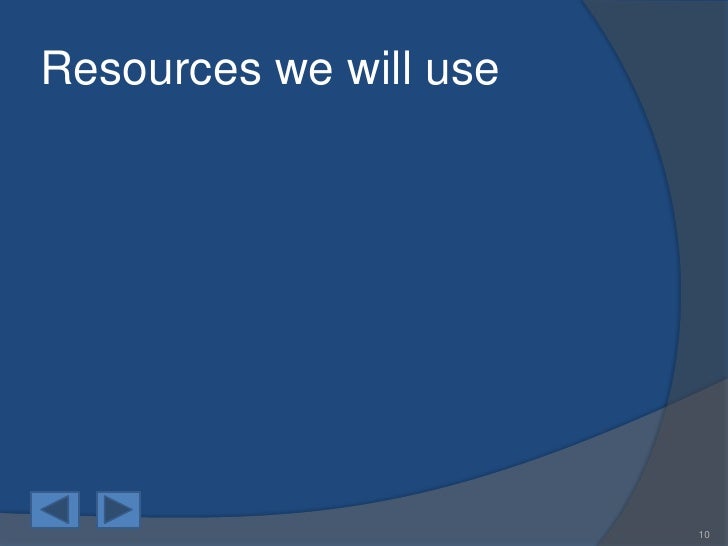 Resources we will use

10